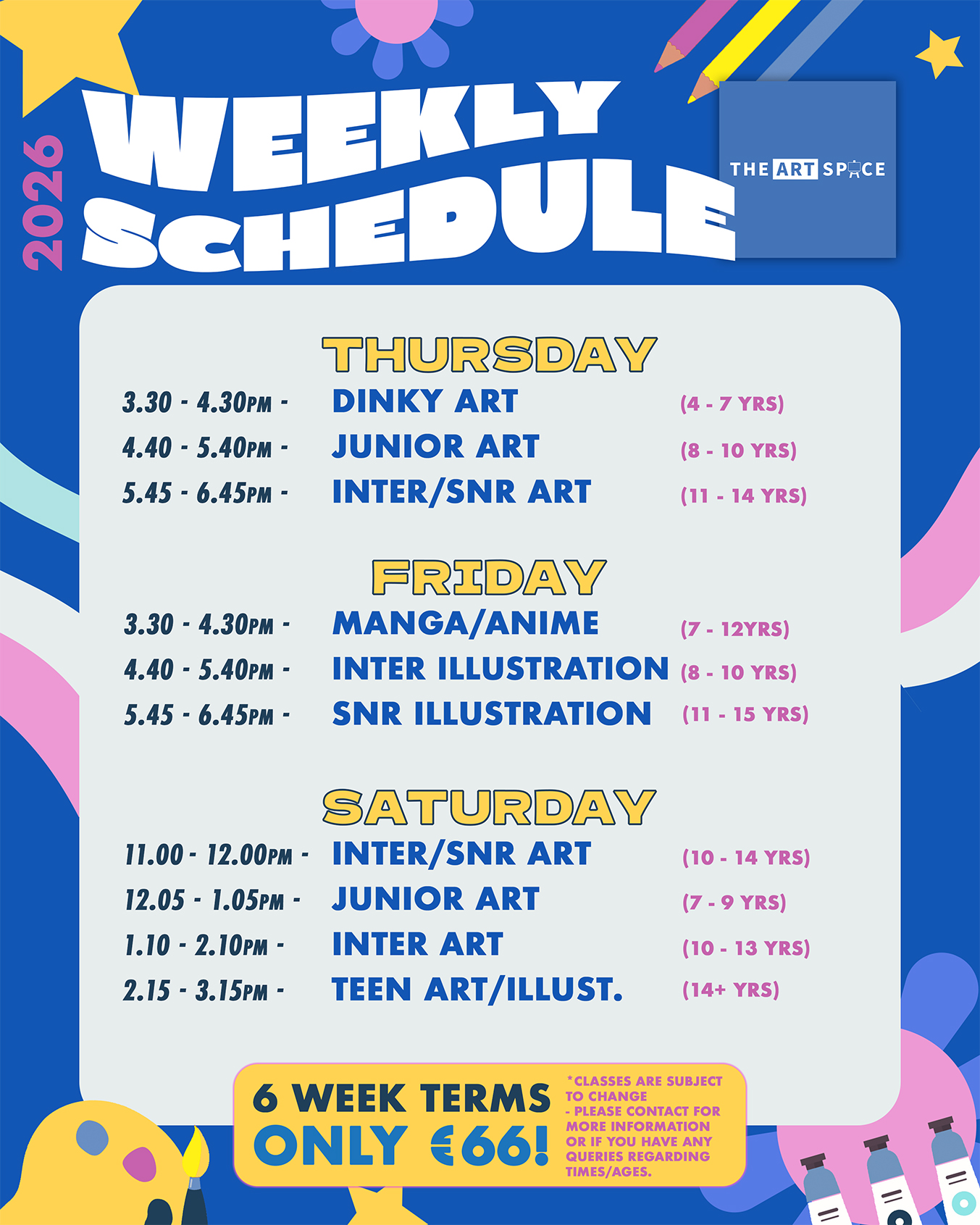 2026

WEEKLY SCHEDULE

THE ART SPACE

THURSDAY

3.30 - 4.30PM - DINKY ART (4 - 7 YRS)

4.40 - 5.40PM - JUNIOR ART (8 - 10 YRS)

5.45 - 6.45PM - INTER/SNR ART (11 - 14 YRS)

FRIDAY

3.30 - 4.30PM - MANGA/ANIME (7 - 12YRS)

4.40 - 5.40PM - INTER ILLUSTRATION (8 - 10 YRS)

5.45 - 6.45PM - SNR ILLUSTRATION (11 - 15 YRS)

SATURDAY

11.00 - 12.00PM - INTER/SNR ART (10 - 14 YRS)

12.05 - 1.05PM - JUNIOR ART (7 - 9 YRS)

1.10 - 2.10PM - INTER ART (10 - 13 YRS)

2.15 - 3.15PM - TEEN ART/ILLUST. (14+ YRS)

6 WEEK TERMS ONLY €66!

*CLASSES ARE SUBJECT TO CHANGE - PLEASE CONTACT FOR MORE INFORMATION OR IF YOU HAVE ANY QUERIES REGARDING TIMES/AGES.